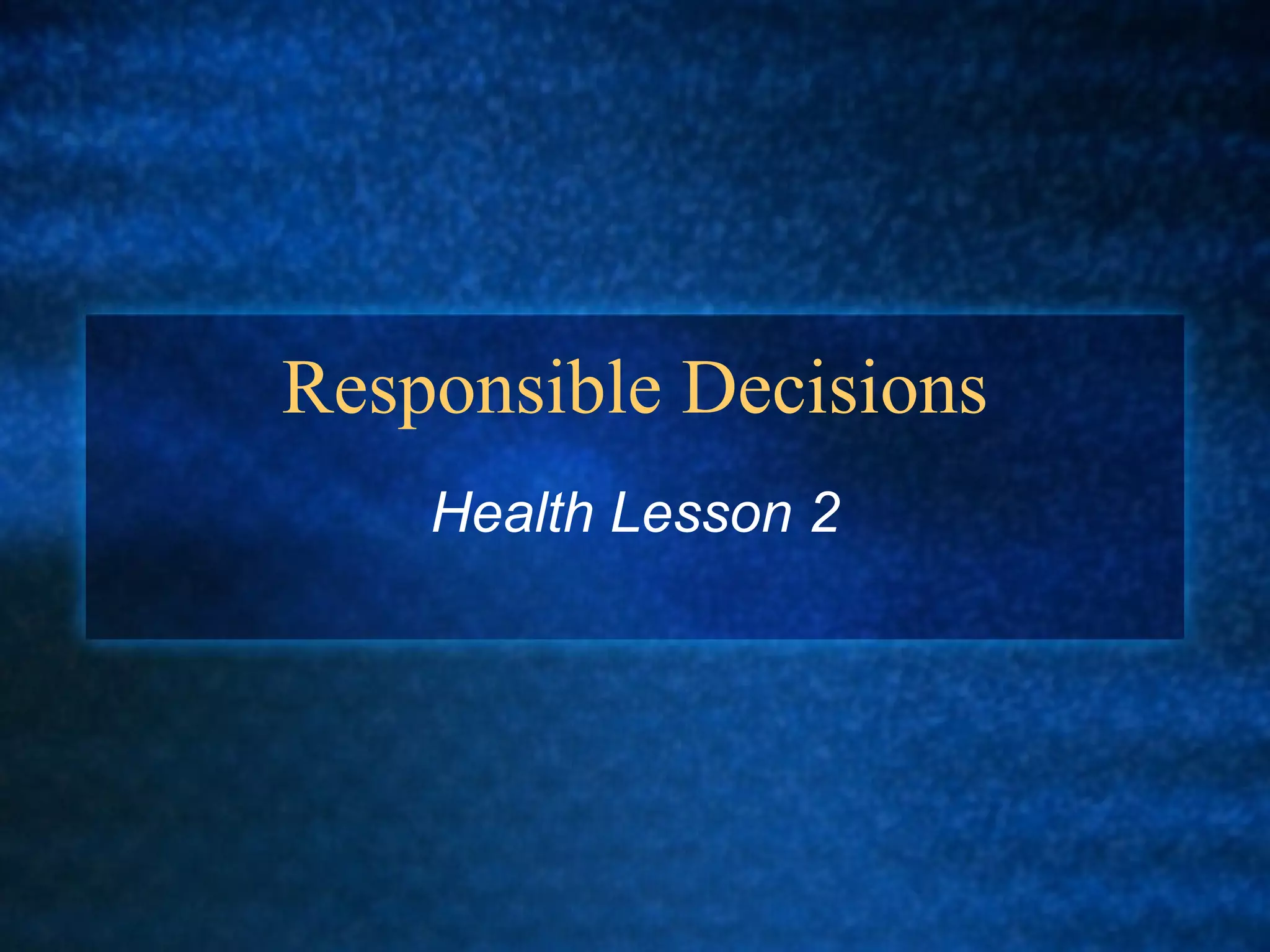 Responsible Decisions

Health Lesson 2